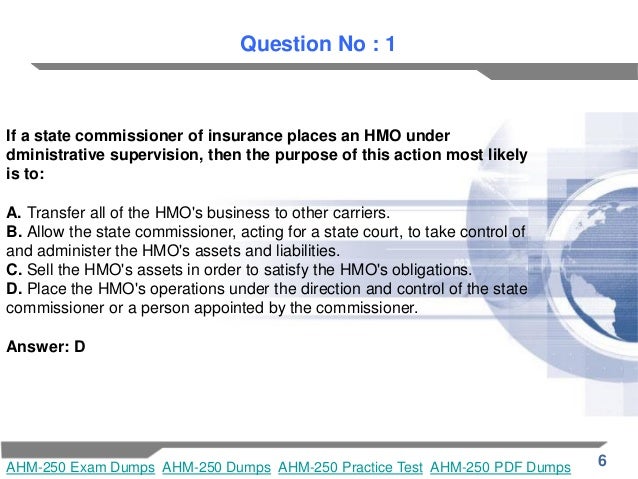 Question No : 1

If a state commissioner of insurance places an HMO under dministrative supervision, then the purpose of this action most likely is to:

A. Transfer all of the HMO's business to other carriers.
B. Allow the state commissioner, acting for a state court, to take control of and administer the HMO's assets and liabilities.
C. Sell the HMO's assets in order to satisfy the HMO's obligations.
D. Place the HMO's operations under the direction and control of the state commissioner or a person appointed by the commissioner.

Answer: D

AHM-250 Exam Dumps AHM-250 Dumps AHM-250 Practice Test AHM-250 PDF Dumps 6